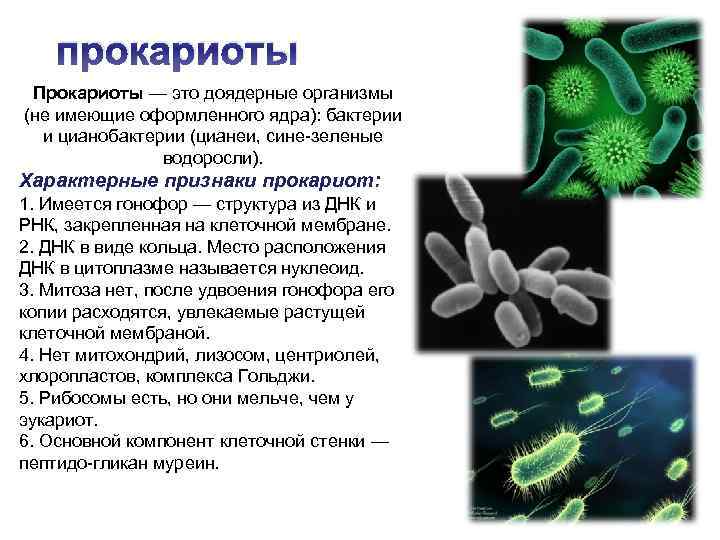 прокариоты

Прокариоты — это доядерные организмы (не имеющие оформленного ядра): бактерии и цианобактерии (цианеи, сине-зеленые водоросли).

Характерные признаки прокариот:

1. Имеется гонофор — структура из ДНК и РНК, закрепленная на клеточной мембране.
2. ДНК в виде кольца. Место расположения ДНК в цитоплазме называется нуклеоид.
3. Митоза нет, после удвоения гонофора его копии расходятся, увлекаемые растущей клеточной мембраной.
4. Нет митохондрий, лизосом, центриолей, хлоропластов, комплекса Гольджи.
5. Рибосомы есть, но они мельче, чем у эукариот.
6. Основной компонент клеточной стенки — пептидо-гликан муреин.